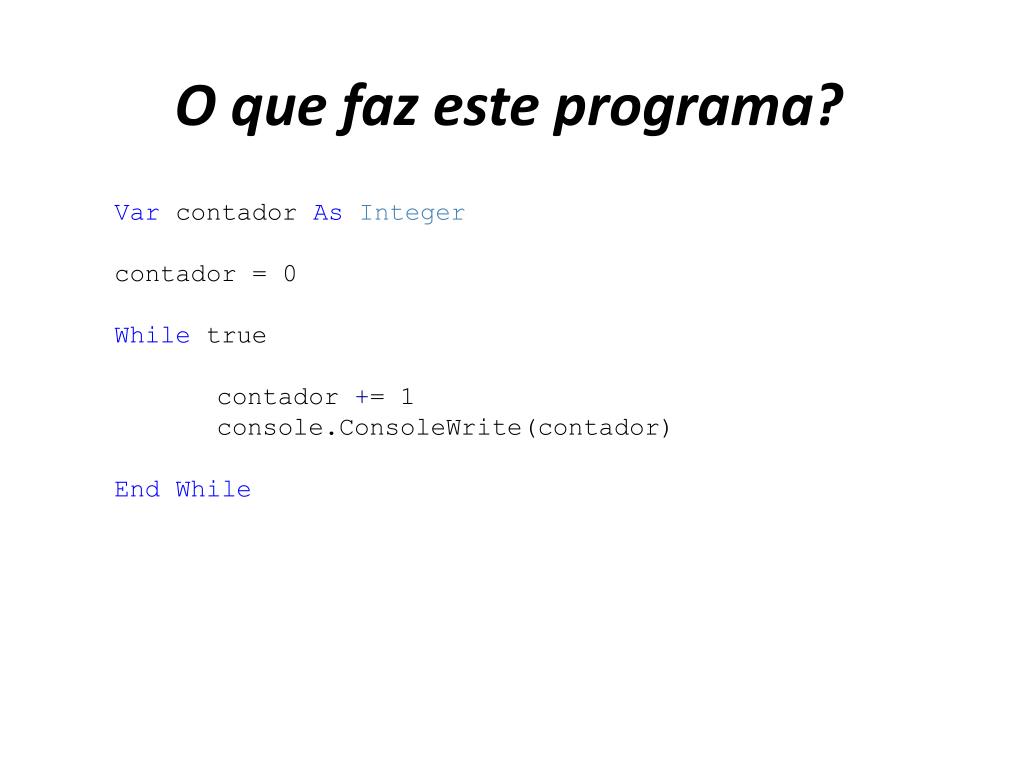 O que faz este programa?

Var contador As Integer

contador = 0

While true

contador += 1
console.ConsoleWrite(contador)

End While